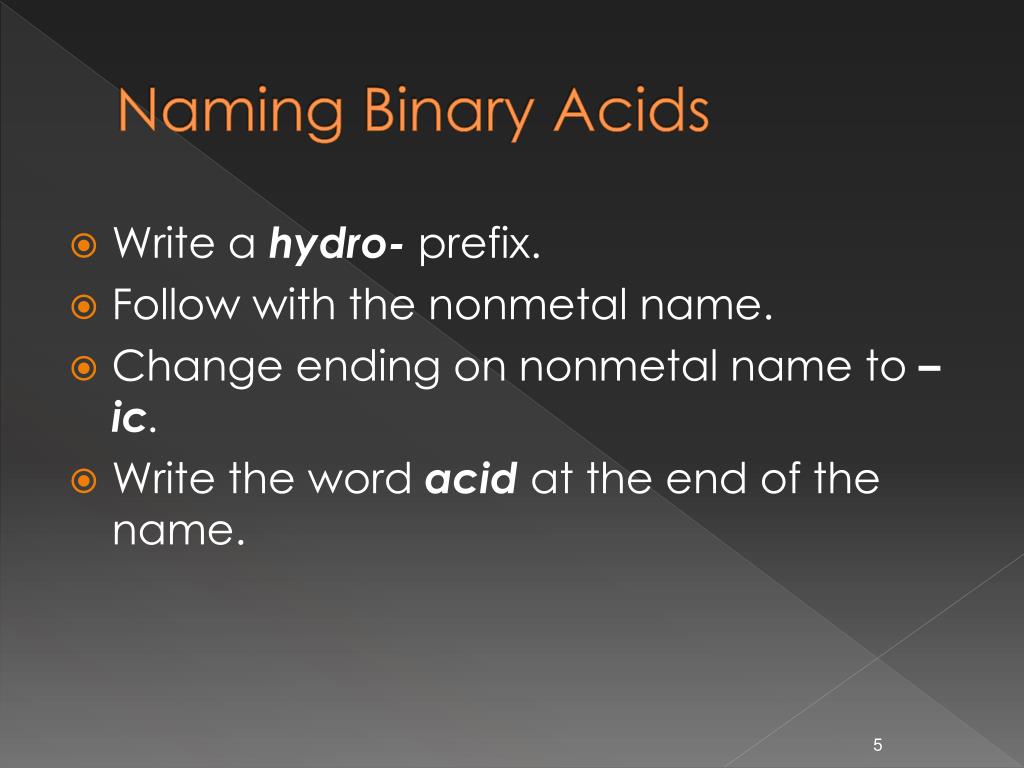 Naming Binary Acids

Write a hydro- prefix.
Follow with the nonmetal name.
Change ending on nonmetal name to –ic.
Write the word acid at the end of the name.

5